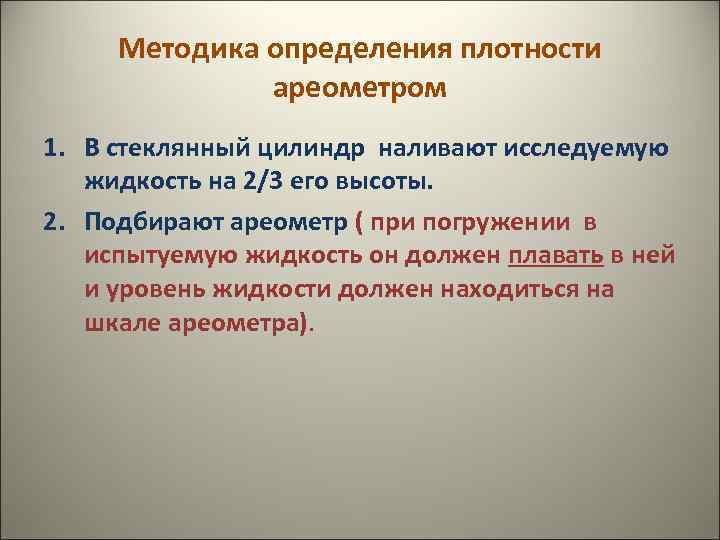 Методика определения плотности ареометром

1. В стеклянный цилиндр наливают исследуемую жидкость на 2/3 его высоты.

2. Подбирают ареометр ( при погружении в испытуемую жидкость он должен плавать в ней и уровень жидкости должен находиться на шкале ареометра).